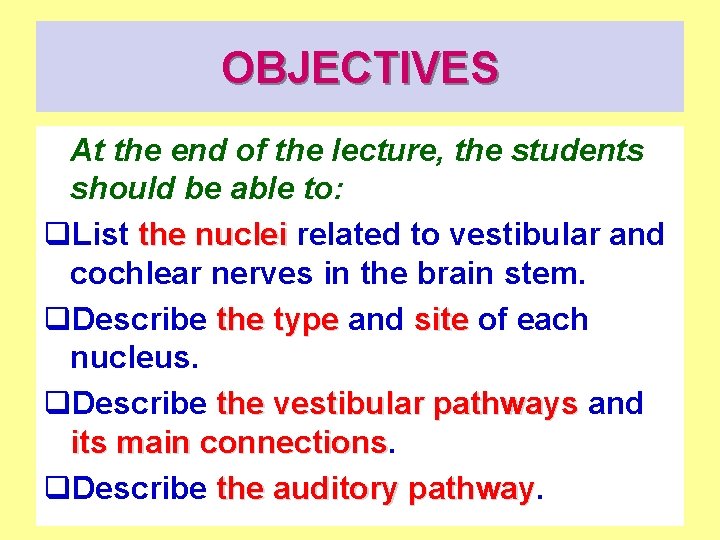 OBJECTIVES

At the end of the lecture, the students should be able to:

❑List the nuclei related to vestibular and cochlear nerves in the brain stem.

❑Describe the type and site of each nucleus.

❑Describe the vestibular pathways and its main connections.

❑Describe the auditory pathway.